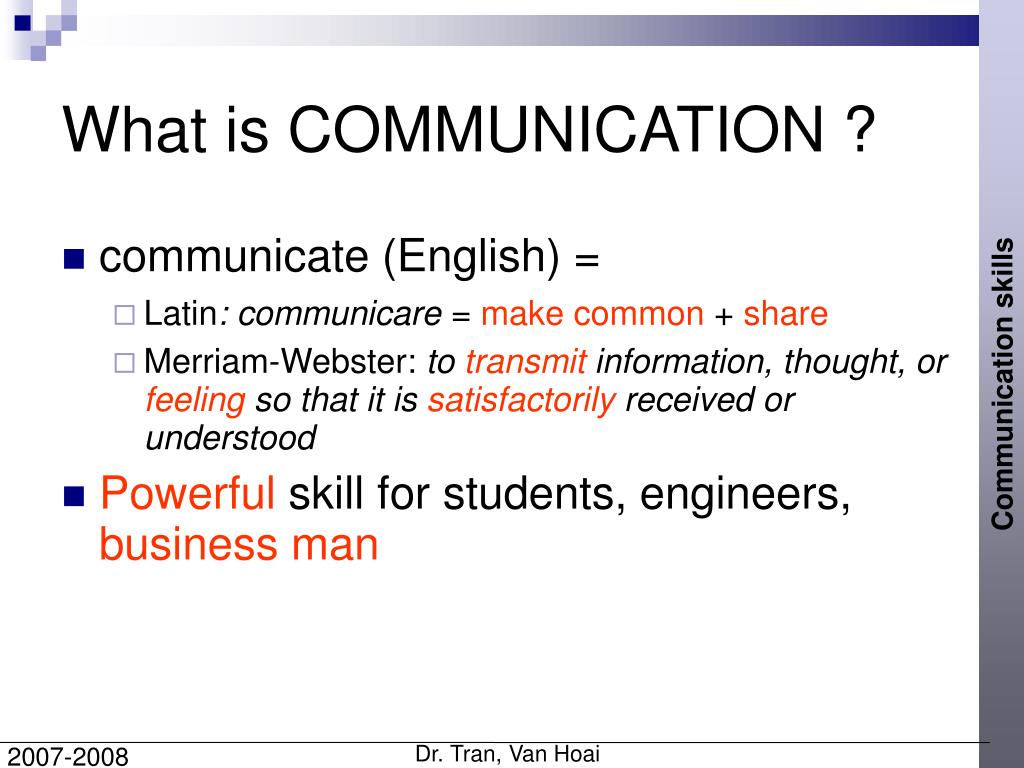 What is COMMUNICATION ?

communicate (English) =

Latin: communicare = make common + share

Merriam-Webster: to transmit information, thought, or feeling so that it is satisfactorily received or understood

Powerful skill for students, engineers, business man

Communication skills

2007-2008

Dr. Tran, Van Hoai